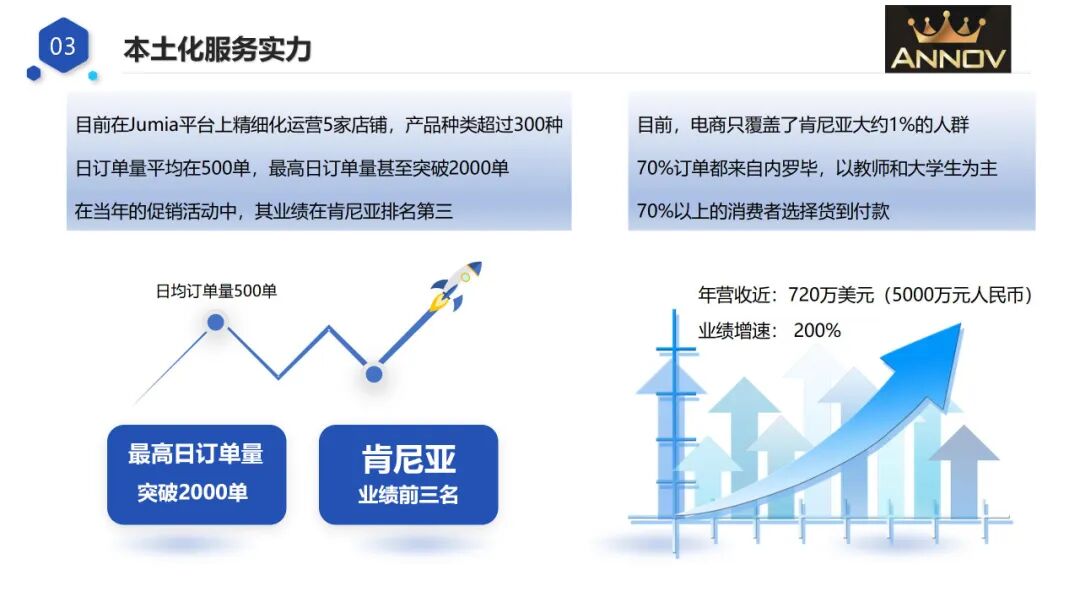 03
本土化服务实力

ANNOV

目前在Jumia平台上精细化运营5家店铺，产品种类超过300种
日订单量平均在500单，最高日订单量甚至突破2000单
在当年的促销活动中，其业绩在肯尼亚排名第三

目前，电商只覆盖了肯尼亚大约1%的人群
70%订单都来自内罗毕，以教师和大学生为主
70%以上的消费者选择货到付款

日均订单量500单

最高日订单量
突破2000单

肯尼亚
业绩前三名

年营收近：720万美元（5000万元人民币）
业绩增速： 200%